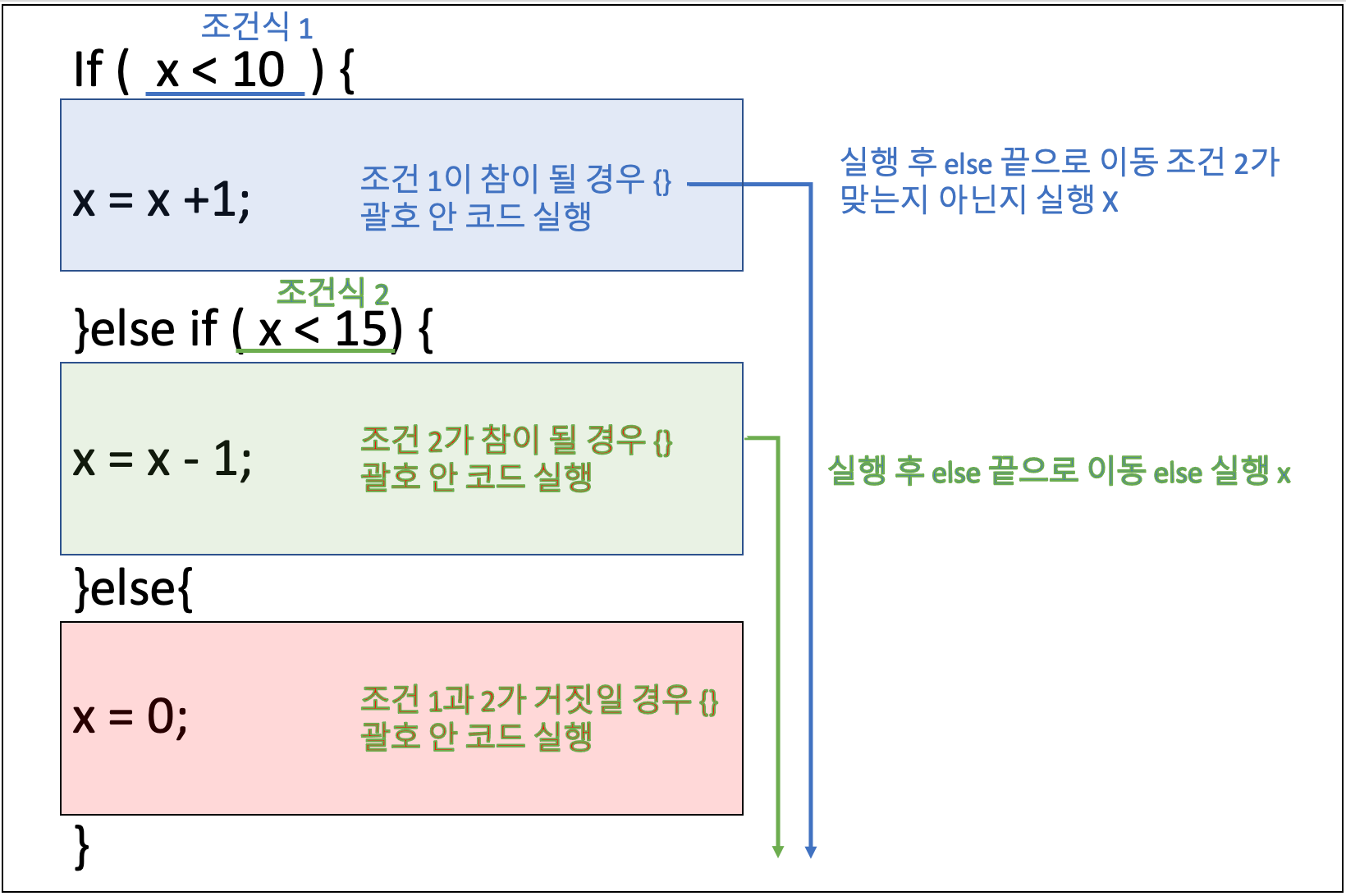 조건식 1

If ( x < 10 ) {

x = x +1;

조건 1이 참이 될 경우 {}
괄호 안 코드 실행

실행 후 else 끝으로 이동 조건 2가
맞는지 아닌지 실행 x

조건식 2

}else if ( x < 15) {

x = x - 1;

조건 2가 참이 될 경우 {}
괄호 안 코드 실행

실행 후 else 끝으로 이동 else 실행 x

}else{

x = 0;

조건 1과 2가 거짓일 경우 {}
괄호 안 코드 실행

}